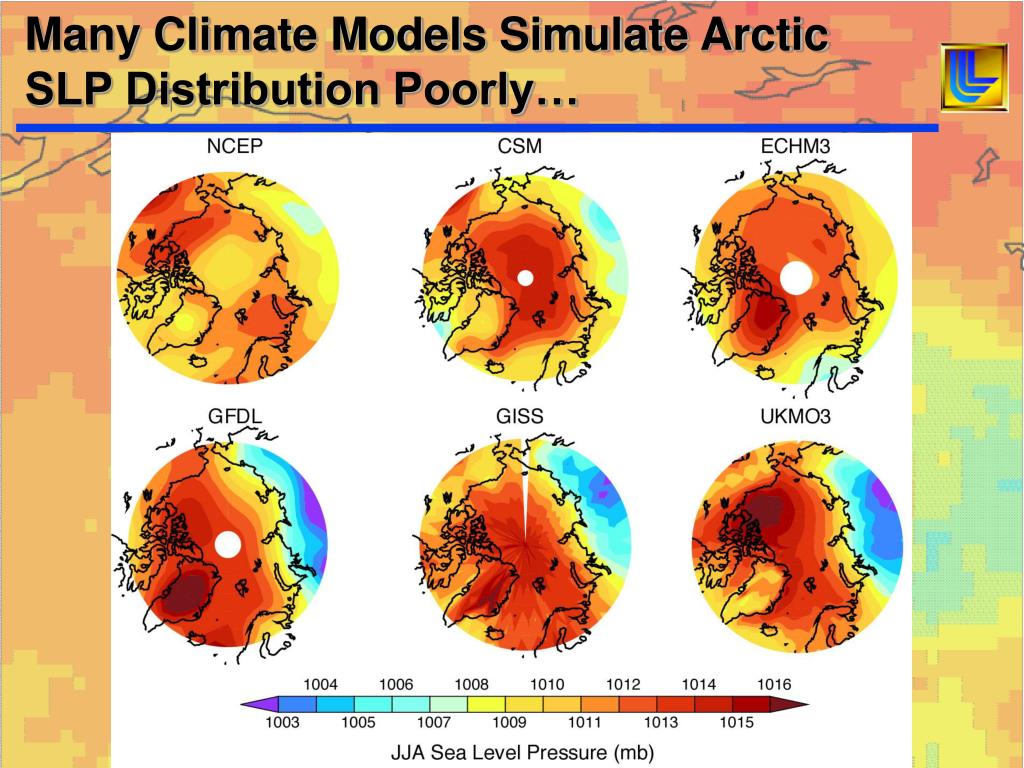 Many Climate Models Simulate Arctic SLP Distribution Poorly…

NCEP

CSM

ECHM3

GFDL

GISS

UKMO3

1004 1006 1008 1010 1012 1014 1016

1003 1005 1007 1009 1011 1013 1015

JJA Sea Level Pressure (mb)